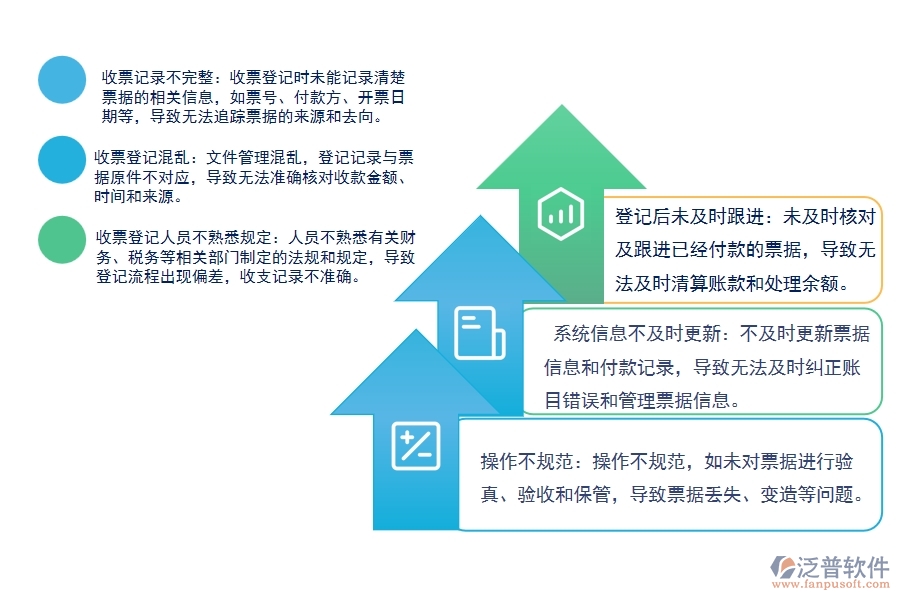 收票记录不完整：收票登记时未能记录清楚票据的相关信息，如票号、付款方、开票日期等，导致无法追踪票据的来源和去向。

收票登记混乱：文件管理混乱，登记记录与票据原件不对应，导致无法准确核对收款金额、时间和来源。

收票登记人员不熟悉规定：人员不熟悉有关财务、税务等相关部门制定的法规和规定，导致登记流程出现偏差，收支记录不准确。

登记后未及时跟进：未及时核对及跟进已经付款的票据，导致无法及时清算账款和处理余额。

系统信息不及时更新：不及时更新票据信息和付款记录，导致无法及时纠正账目错误和管理票据信息。

操作不规范：操作不规范，如未对票据进行验真、验收和保管，导致票据丢失、变造等问题。

泛普软件
www.fanpusoft.com